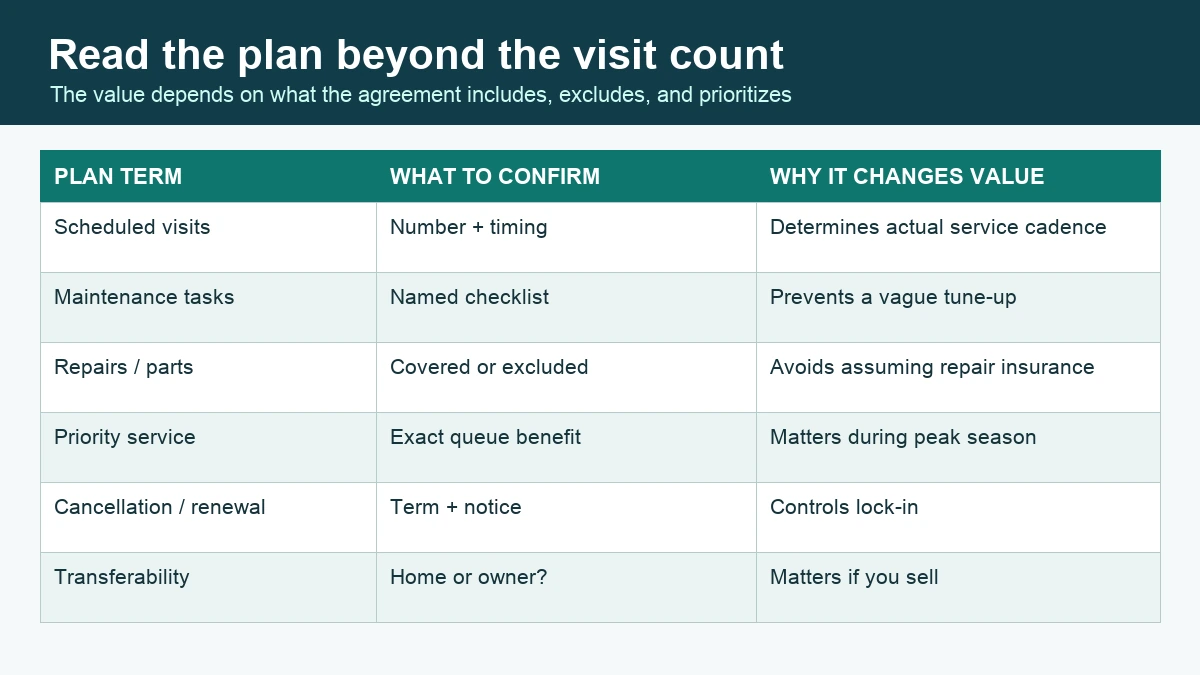 Read the plan beyond the visit count

The value depends on what the agreement includes, excludes, and prioritizes

| PLAN TERM | WHAT TO CONFIRM | WHY IT CHANGES VALUE |
|---|---|---|
| Scheduled visits | Number + timing | Determines actual service cadence |
| Maintenance tasks | Named checklist | Prevents a vague tune-up |
| Repairs / parts | Covered or excluded | Avoids assuming repair insurance |
| Priority service | Exact queue benefit | Matters during peak season |
| Cancellation / renewal | Term + notice | Controls lock-in |
| Transferability | Home or owner? | Matters if you sell |